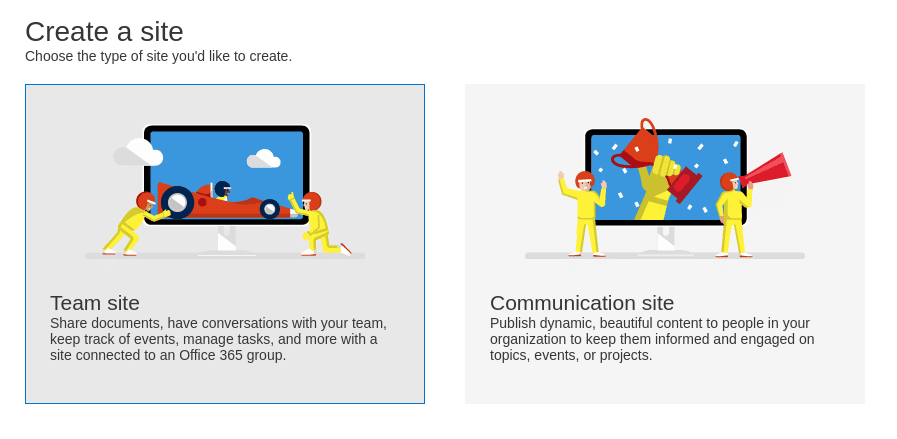 Create a site
Choose the type of site you'd like to create.

Team site
Share documents, have conversations with your team, keep track of events, manage tasks, and more with a site connected to an Office 365 group.

Communication site
Publish dynamic, beautiful content to people in your organization to keep them informed and engaged on topics, events, or projects.